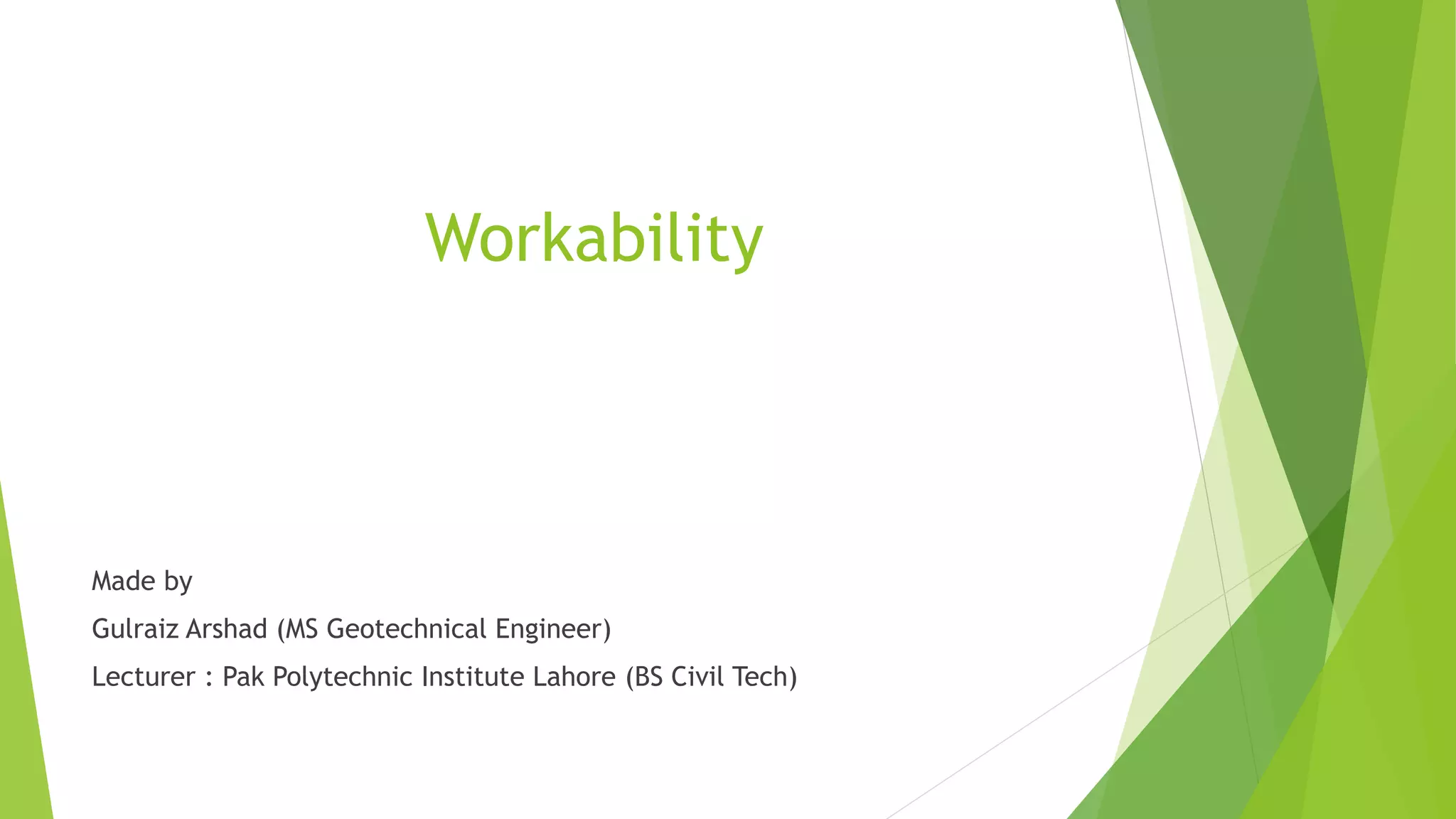 Workability

Made by

Gulraiz Arshad (MS Geotechnical Engineer)

Lecturer : Pak Polytechnic Institute Lahore (BS Civil Tech)